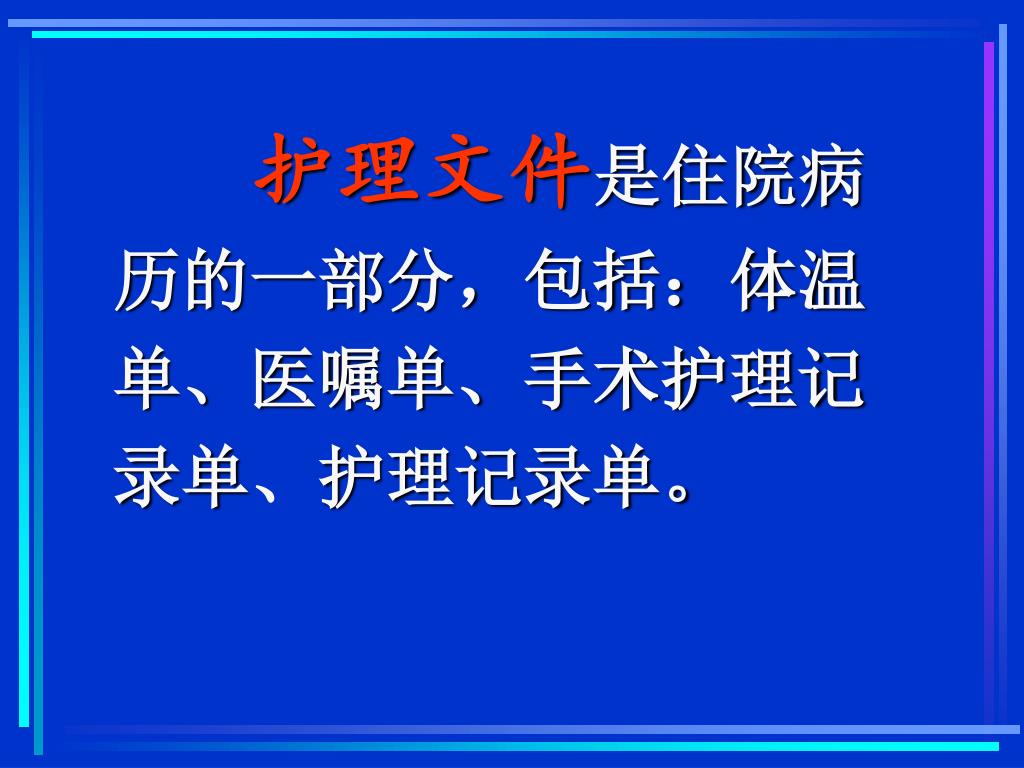 护理文件是住院病历的一部分，包括：体温单、医嘱单、手术护理记录单、护理记录单。